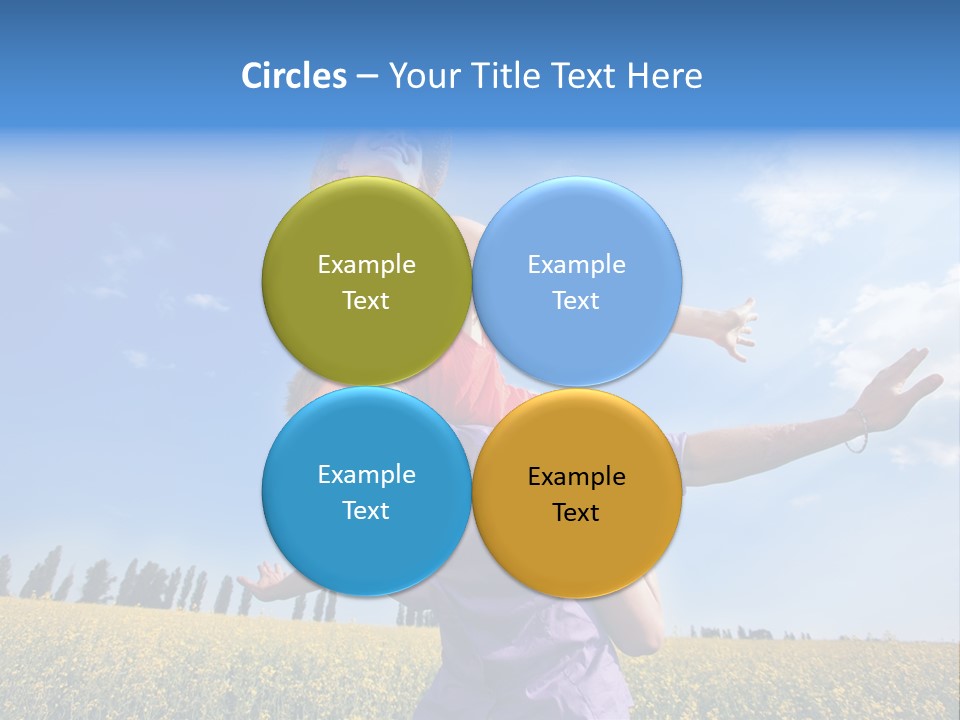 Circles – Your Title Text Here

Example Text

Example Text

Example Text

Example Text